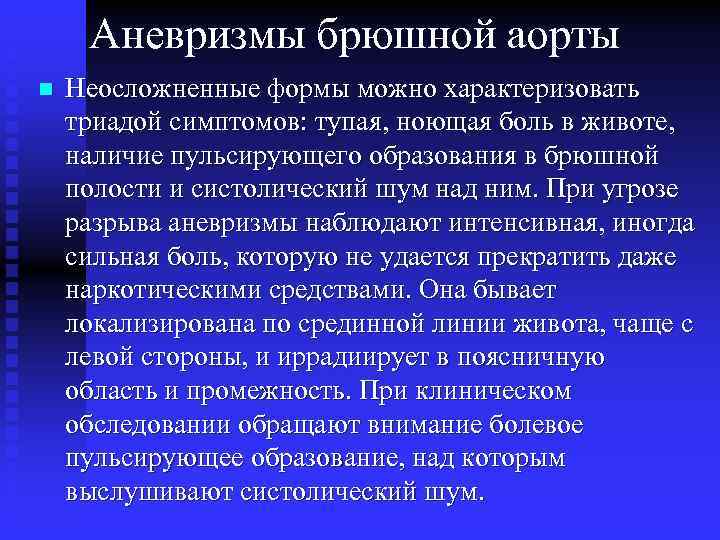 Аневризмы брюшной аорты

Неосложненные формы можно характеризовать триадой симптомов: тупая, ноющая боль в животе, наличие пульсирующего образования в брюшной полости и систолический шум над ним. При угрозе разрыва аневризмы наблюдают интенсивная, иногда сильная боль, которую не удается прекратить даже наркотическими средствами. Она бывает локализирована по срединной линии живота, чаще с левой стороны, и иррадиирует в поясничную область и промежность. При клиническом обследовании обращают внимание болевое пульсирующее образование, над которым выслушивают систолический шум.